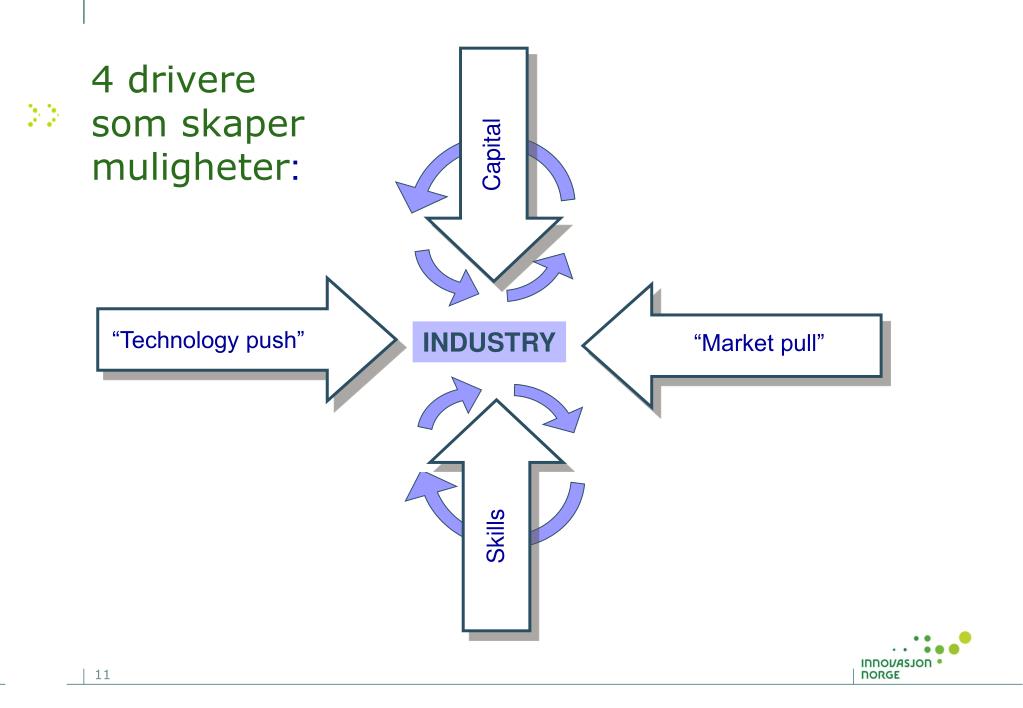 4 drivere som skaper muligheter:

Capital

“Technology push”

INDUSTRY

“Market pull”

Skills

11

INNOVASJON NORGE